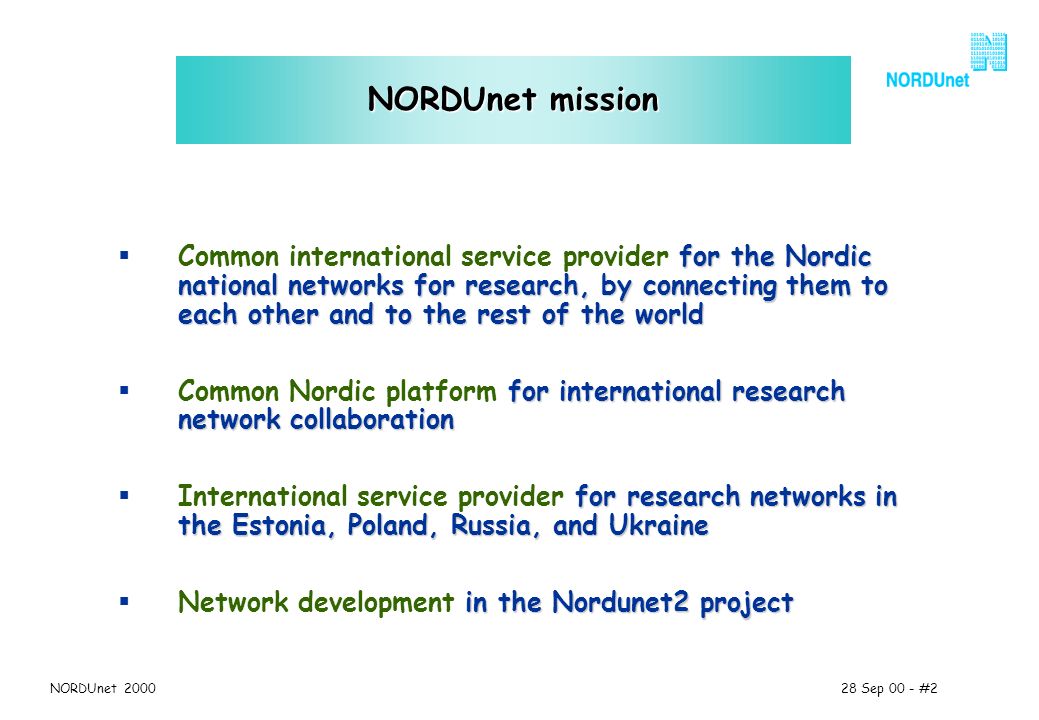 NORDUnet mission

NORDUnet

▪ Common international service provider for the Nordic national networks for research, by connecting them to each other and to the rest of the world

▪ Common Nordic platform for international research network collaboration

▪ International service provider for research networks in the Estonia, Poland, Russia, and Ukraine

▪ Network development in the Nordunet2 project

NORDUnet 2000

28 Sep 00 - #2